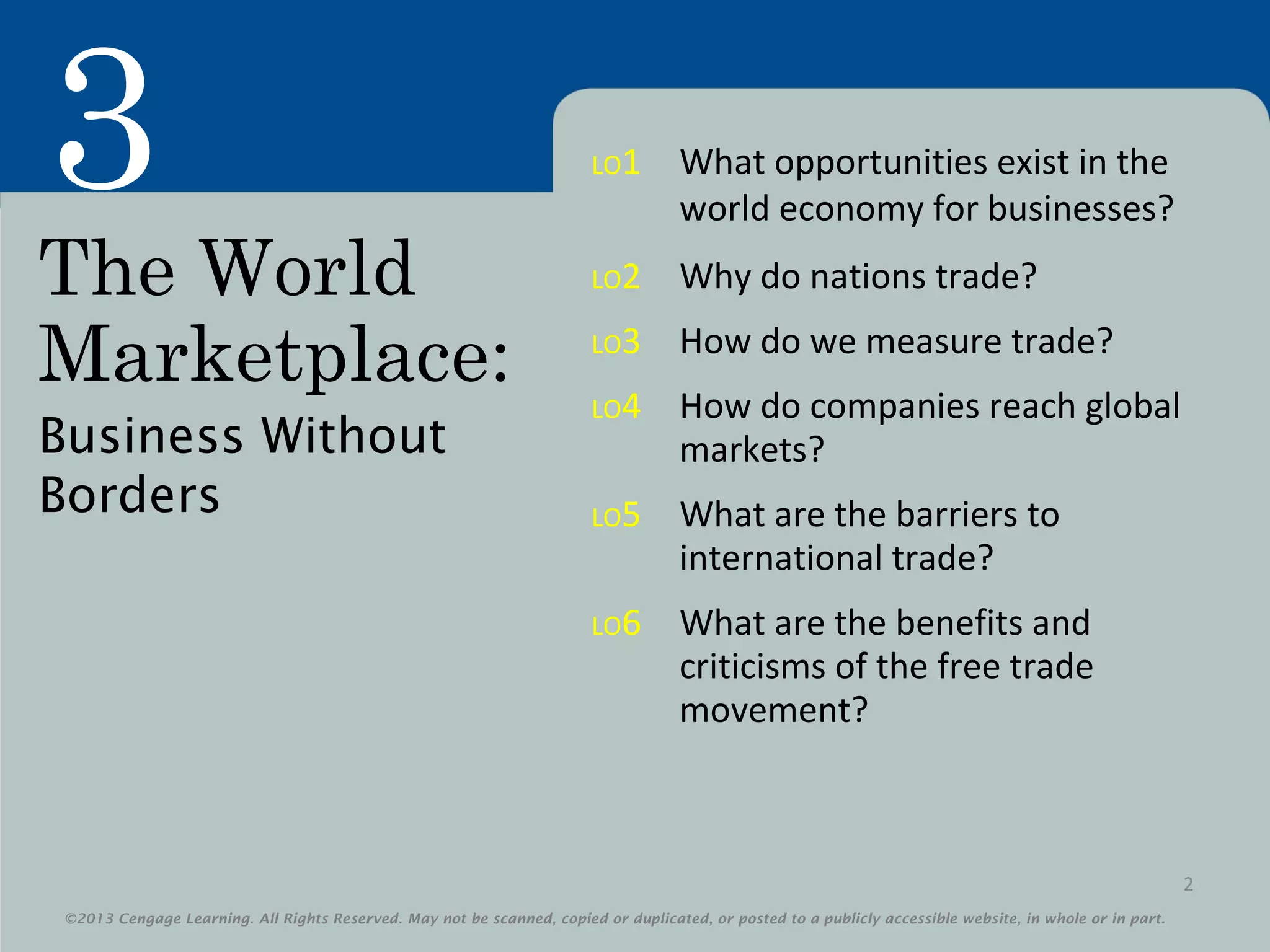 3

The World Marketplace:

Business Without Borders

LO1 What opportunities exist in the world economy for businesses?

LO2 Why do nations trade?

LO3 How do we measure trade?

LO4 How do companies reach global markets?

LO5 What are the barriers to international trade?

LO6 What are the benefits and criticisms of the free trade movement?

2

©2013 Cengage Learning. All Rights Reserved. May not be scanned, copied or duplicated, or posted to a publicly accessible website, in whole or in part.